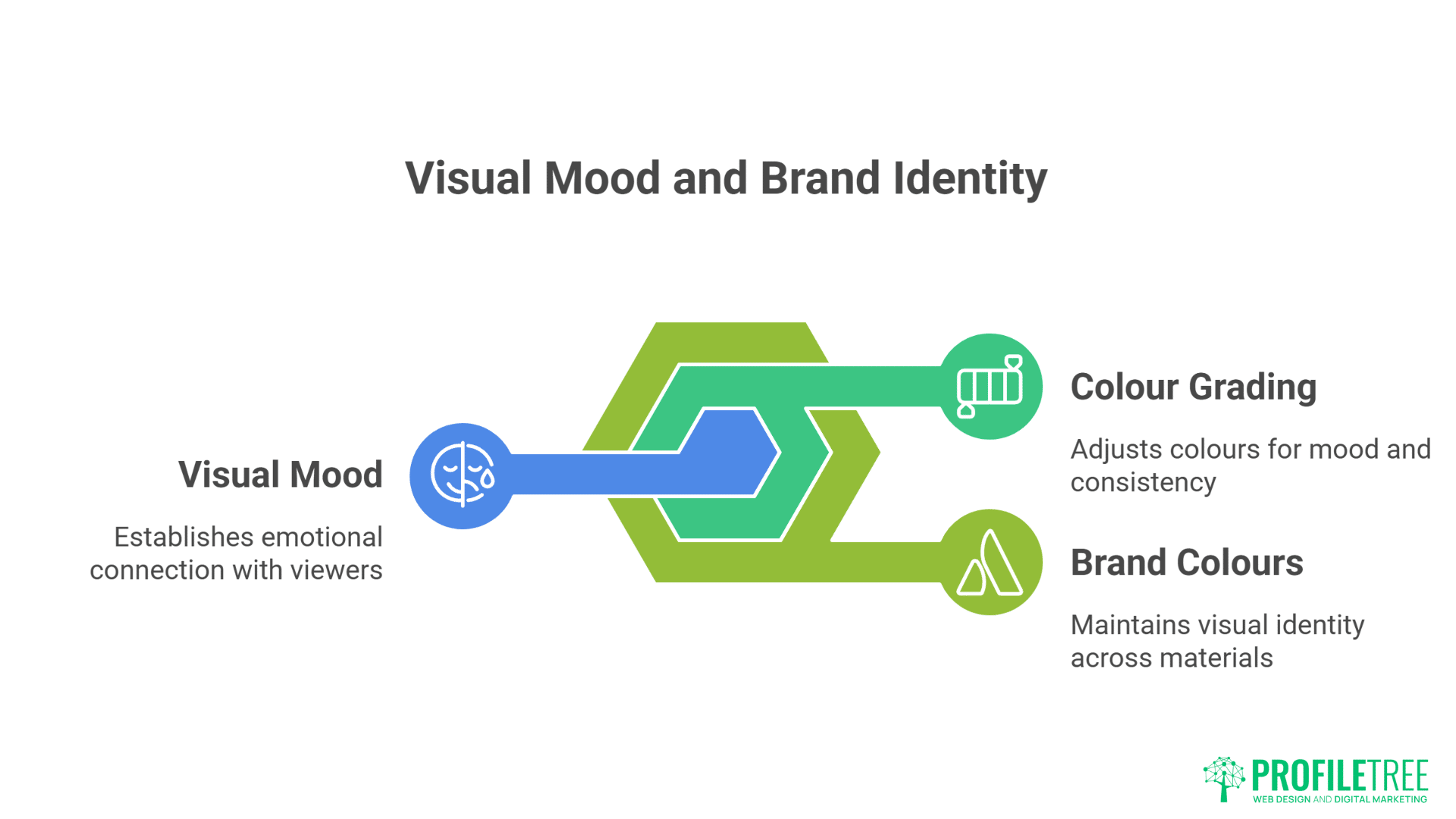 Visual Mood and Brand Identity

Visual Mood

Establishes emotional connection with viewers

Colour Grading

Adjusts colours for mood and consistency

Brand Colours

Maintains visual identity across materials

PROFILETREE
WEB DESIGN AND DIGITAL MARKETING